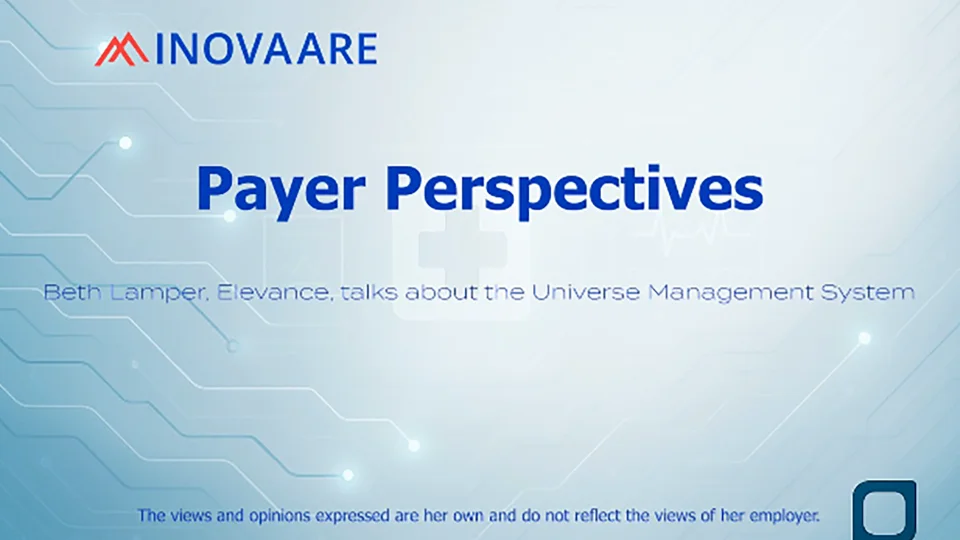 INOVAARE

Payer Perspectives

Beth Lamper, Elevance, talks about the Universe Management System

The views and opinions expressed are her own and do not reflect the views of her employer.